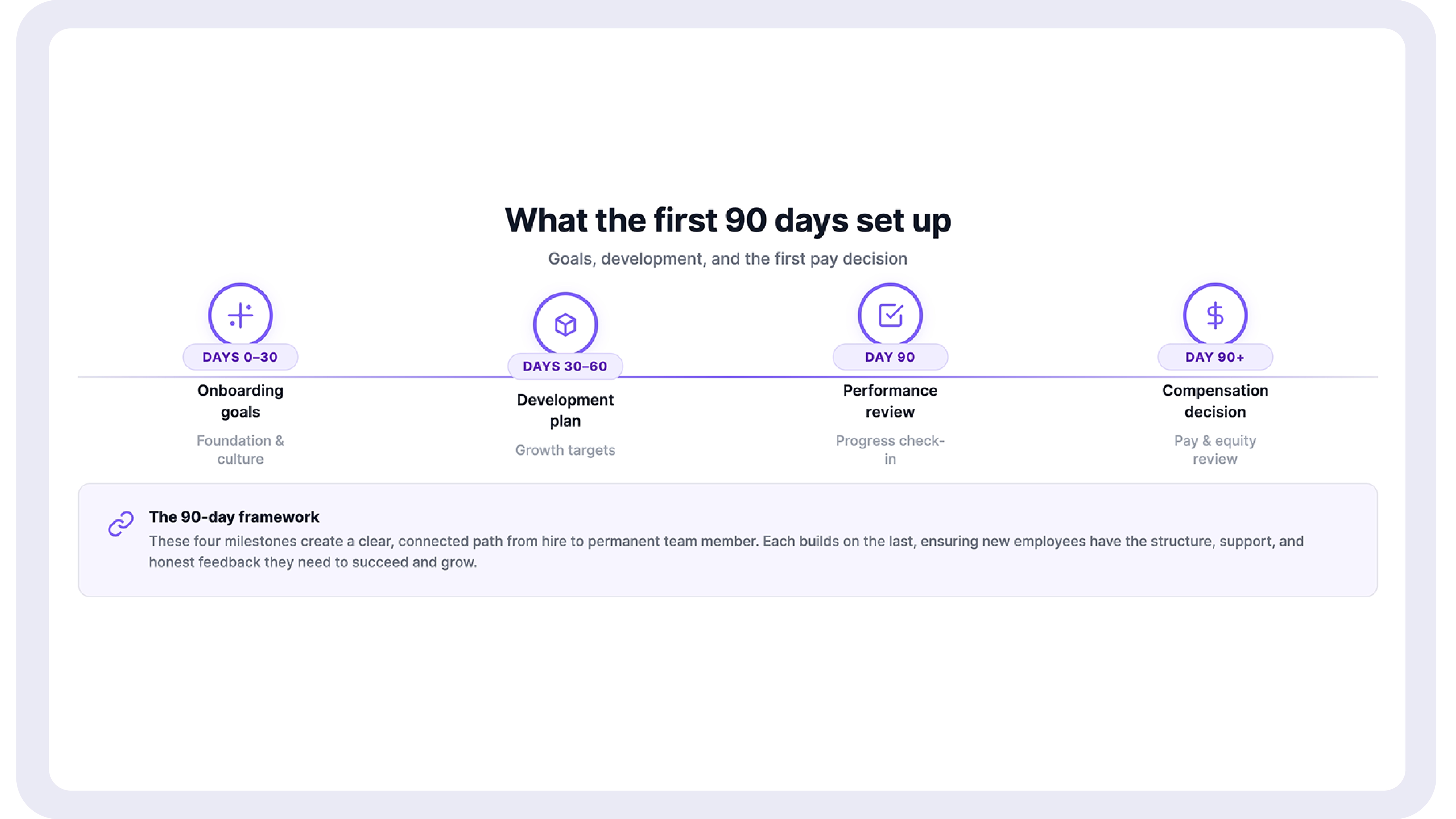 What the first 90 days set up

Goals, development, and the first pay decision

DAYS 0–30
Onboarding goals
Foundation & culture

DAYS 30–60
Development plan
Growth targets

DAY 90
Performance review
Progress check-in

DAY 90+
Compensation decision
Pay & equity review

The 90-day framework
These four milestones create a clear, connected path from hire to permanent team member. Each builds on the last, ensuring new employees have the structure, support, and honest feedback they need to succeed and grow.